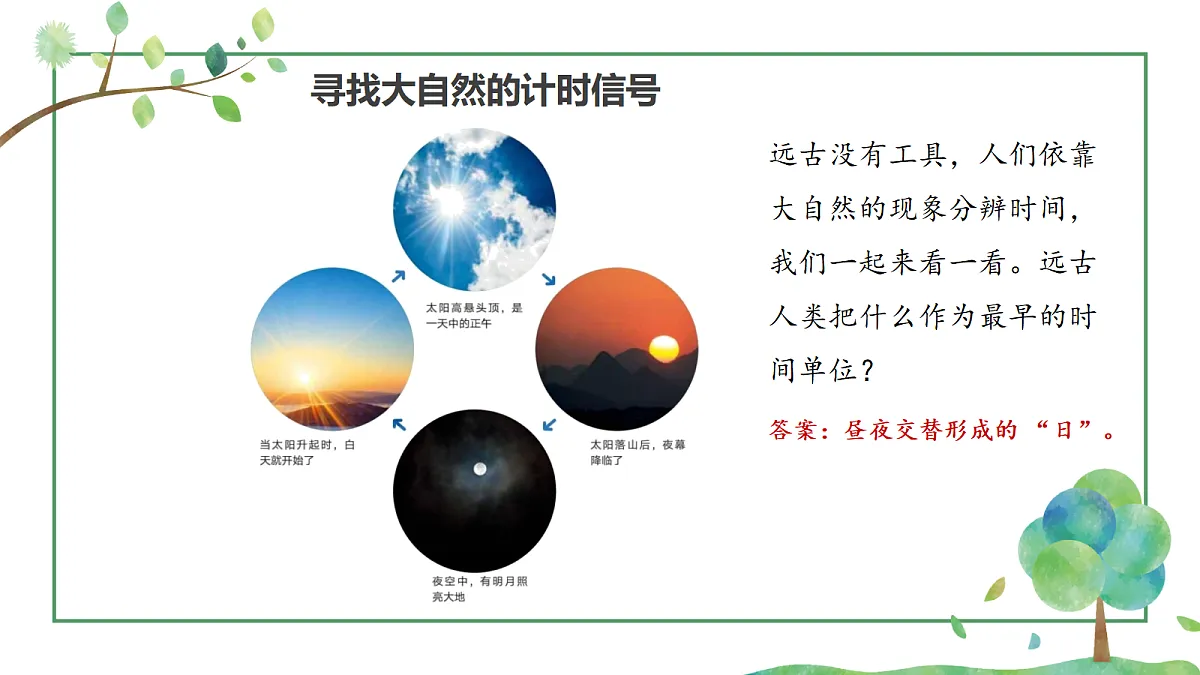 寻找大自然的计时信号

太阳高悬头顶，是一天中的正午

太阳落山后，夜幕降临了

夜空中，有明月照亮大地

当太阳升起时，白天就开始了

远古没有工具，人们依靠大自然的现象分辨时间，我们一起来看一看。远古人类把什么作为最早的时间单位？

答案：昼夜交替形成的“日”。